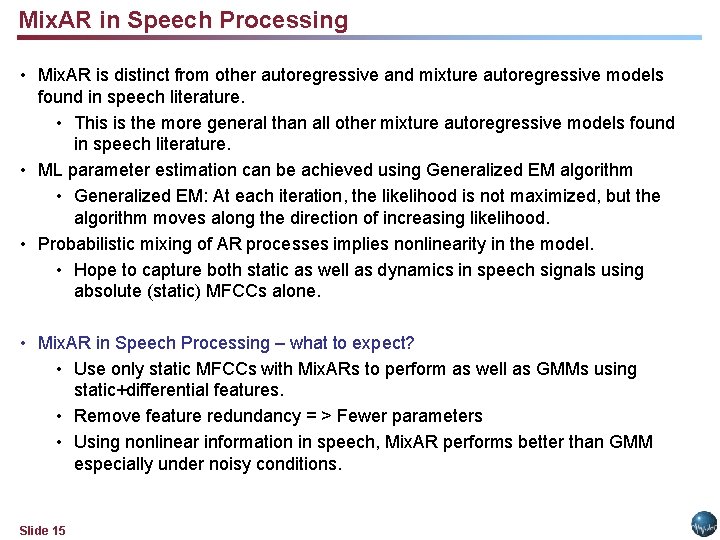 MixAR in Speech Processing

• MixAR is distinct from other autoregressive and mixture autoregressive models found in speech literature.
  • This is the more general than all other mixture autoregressive models found in speech literature.
• ML parameter estimation can be achieved using Generalized EM algorithm
  • Generalized EM: At each iteration, the likelihood is not maximized, but the algorithm moves along the direction of increasing likelihood.
• Probabilistic mixing of AR processes implies nonlinearity in the model.
  • Hope to capture both static as well as dynamics in speech signals using absolute (static) MFCCs alone.

• MixAR in Speech Processing – what to expect?
  • Use only static MFCCs with MixARs to perform as well as GMMs using static+differential features.
  • Remove feature redundancy = > Fewer parameters
  • Using nonlinear information in speech, MixAR performs better than GMM especially under noisy conditions.

Slide 15